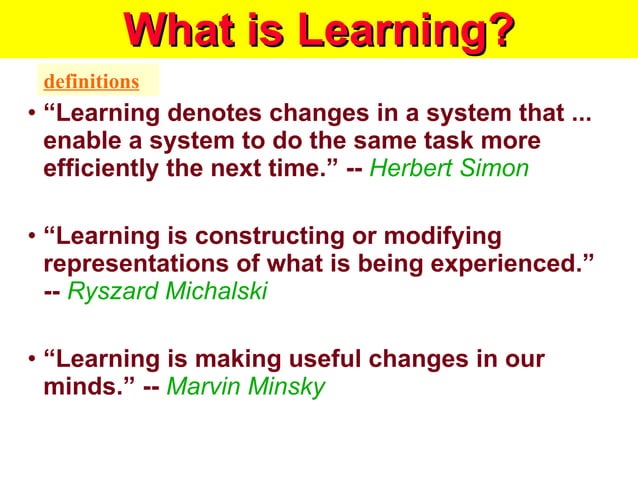 What is Learning?

definitions

• “Learning denotes changes in a system that ... enable a system to do the same task more efficiently the next time.” -- Herbert Simon

• “Learning is constructing or modifying representations of what is being experienced.” -- Ryszard Michalski

• “Learning is making useful changes in our minds.” -- Marvin Minsky